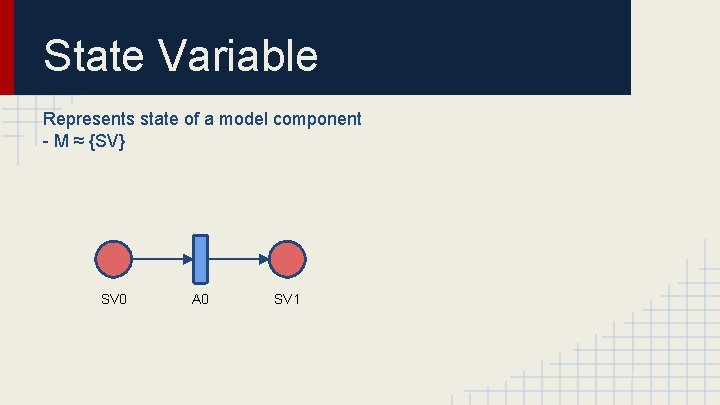 State Variable

Represents state of a model component
- M ≈ {SV}

SV0
A0
SV1